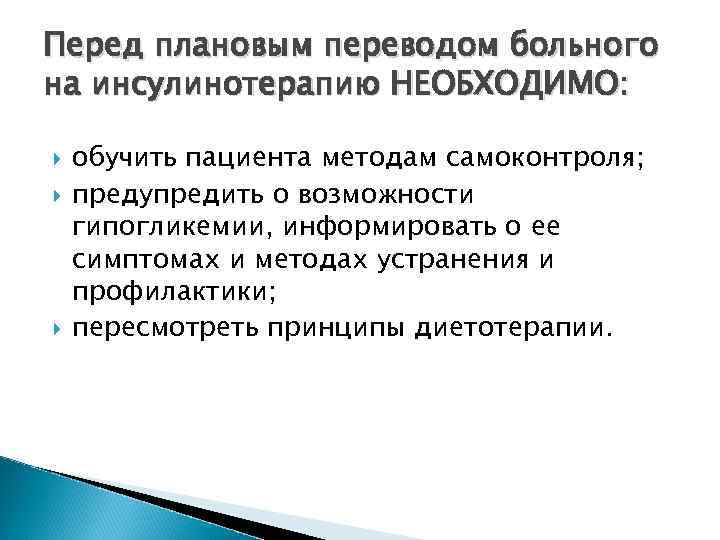 Перед плановым переводом больного на инсулинотерапию НЕОБХОДИМО:

обучить пациента методам самоконтроля;

предупредить о возможности гипогликемии, информировать о ее симптомах и методах устранения и профилактики;

пересмотреть принципы диетотерапии.